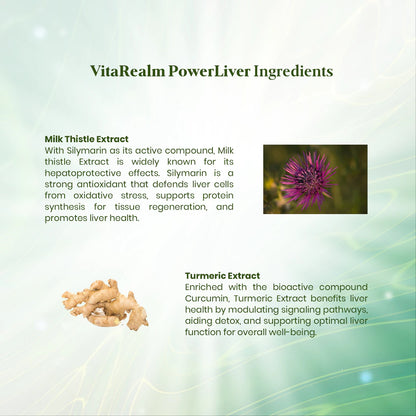 VitaRealm PowerLiver Ingredients

Milk Thistle Extract
With Silymarin as its active compound, Milk thistle Extract is widely known for its hepatoprotective effects. Silymarin is a strong antioxidant that defends liver cells from oxidative stress, supports protein synthesis for tissue regeneration, and promotes liver health.

Turmeric Extract
Enriched with the bioactive compound Curcumin, Turmeric Extract benefits liver health by modulating signaling pathways, aiding detox, and supporting optimal liver function for overall well-being.